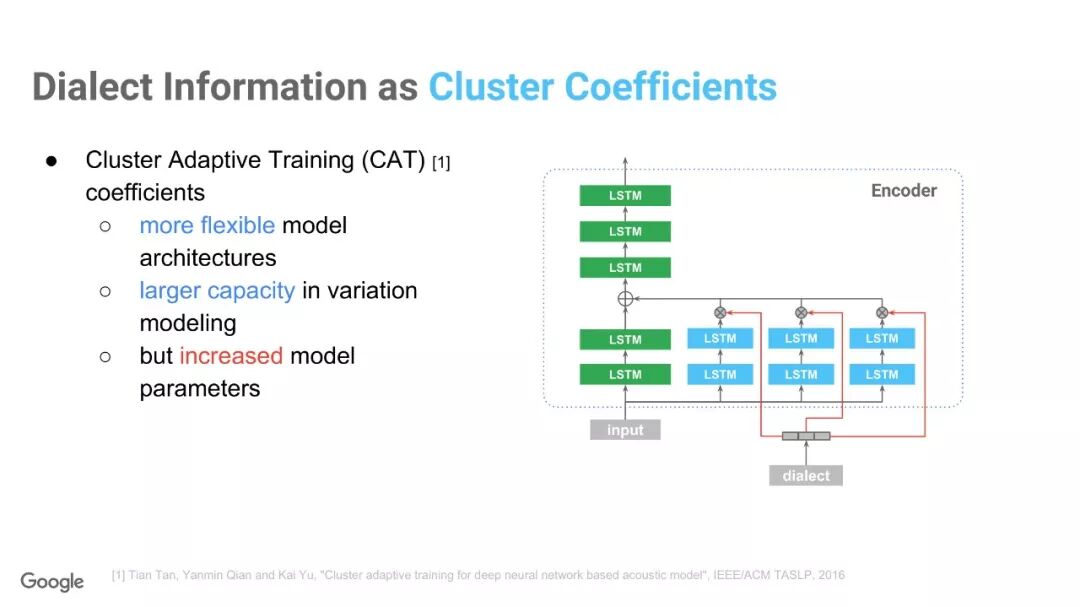 Dialect Information as Cluster Coefficients

● Cluster Adaptive Training (CAT) [1] coefficients
○ more flexible model architectures
○ larger capacity in variation modeling
○ but increased model parameters

Encoder

LSTM
LSTM
LSTM
LSTM
LSTM
LSTM
LSTM
LSTM
LSTM
LSTM
LSTM

input

dialect

Google

[1] Tian Tan, Yanmin Qian and Kai Yu, "Cluster adaptive training for deep neural network based acoustic model", IEEE/ACM TASLP, 2016